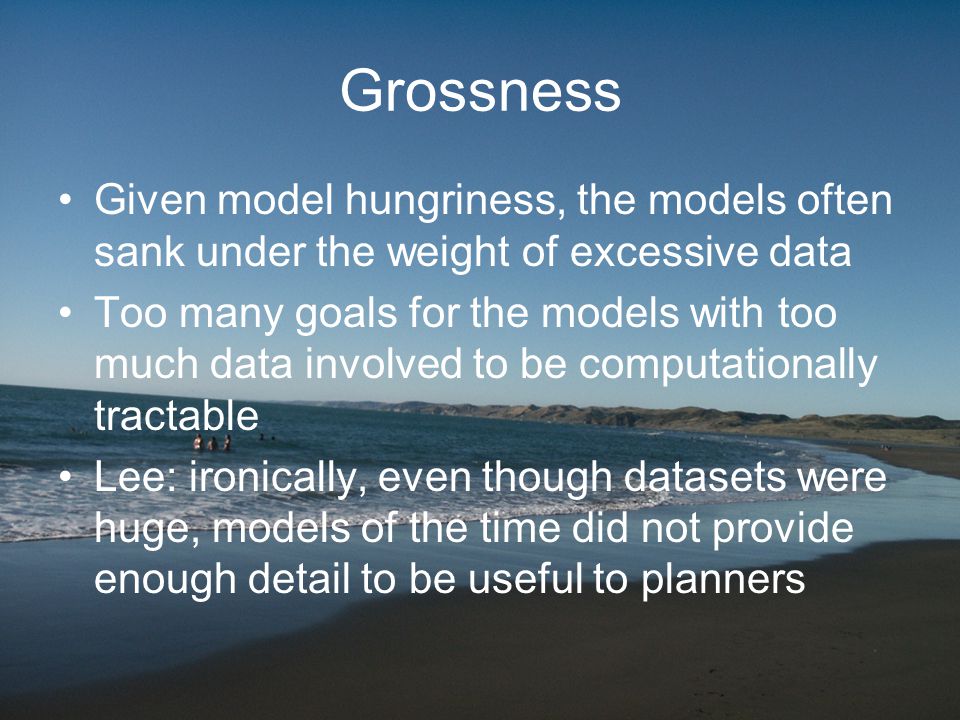 Grossness

• Given model hungriness, the models often sank under the weight of excessive data
• Too many goals for the models with too much data involved to be computationally tractable
• Lee: ironically, even though datasets were huge, models of the time did not provide enough detail to be useful to planners